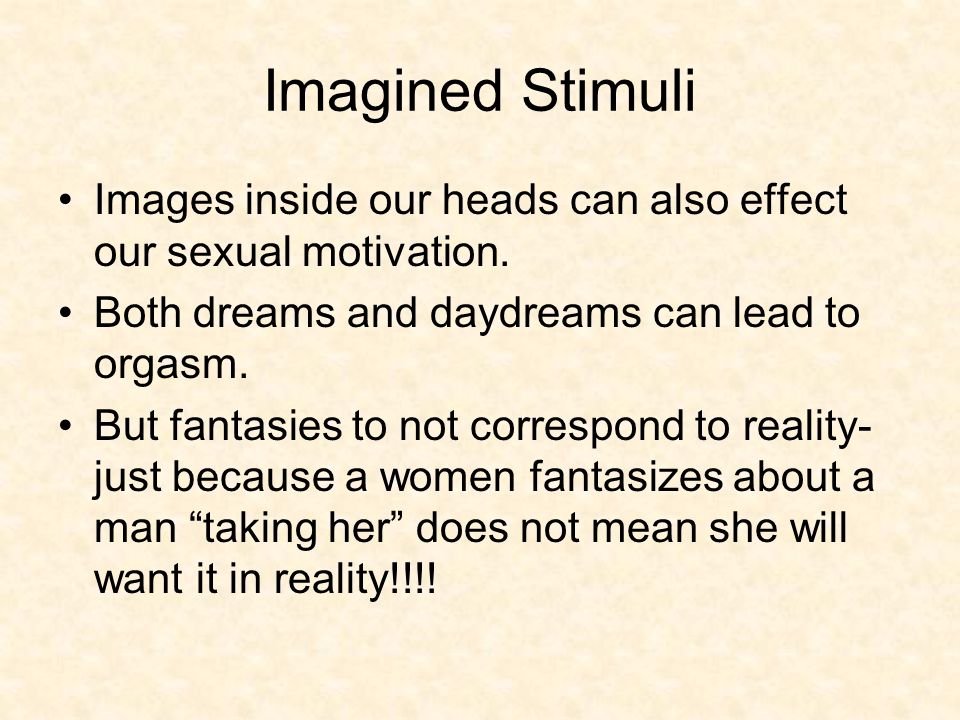 Imagined Stimuli

• Images inside our heads can also effect our sexual motivation.
• Both dreams and daydreams can lead to orgasm.
• But fantasies to not correspond to reality- just because a women fantasizes about a man “taking her” does not mean she will want it in reality!!!!